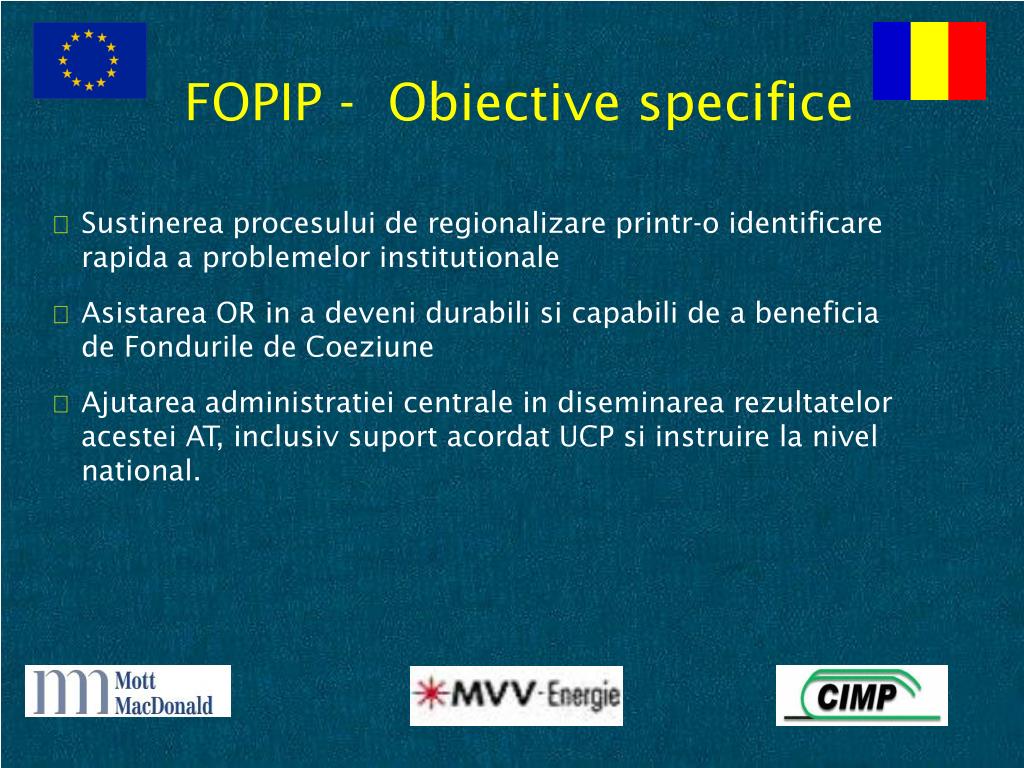 FOPIP - Obiective specifice

Sustinerea procesului de regionalizare printr-o identificare rapida a problemelor institutionale

Asistarea OR in a deveni durabili si capabili de a beneficia de Fondurile de Coeziune

Ajutarea administratiei centrale in diseminarea rezultatelor acestei AT, inclusiv suport acordat UCP si instruire la nivel national.

Mott MacDonald

MVV-Energie

CIMP